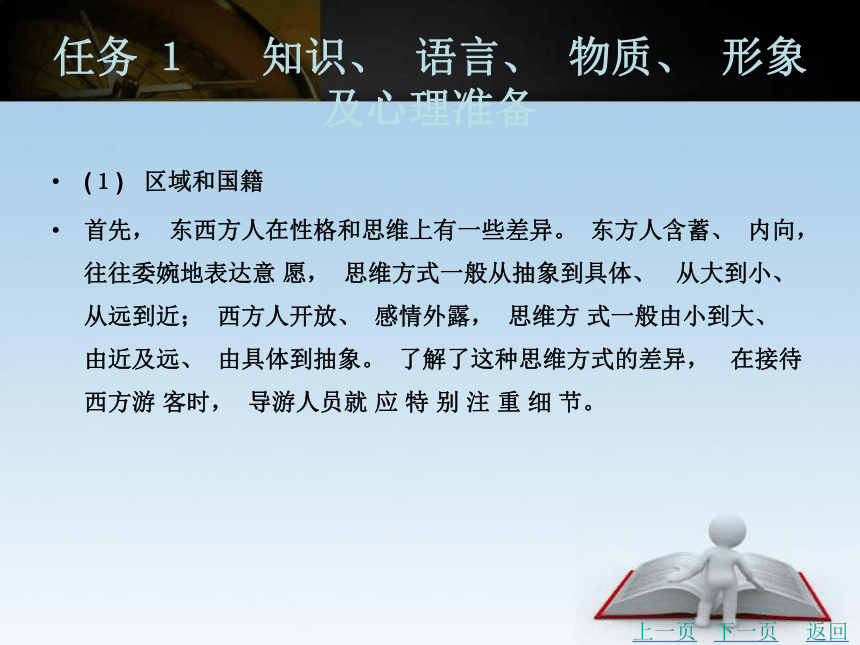 任务 1　知识、 语言、 物质、 形象及心理准备

• (1) 区域和国籍

• 首先， 东西方人在性格和思维上有一些差异。 东方人含蓄、 内向，往往委婉地表达意 愿， 思维方式一般从抽象到具体、 从大到小、从远到近； 西方人开放、 感情外露， 思维方 式一般由小到大、由近及远、 由具体到抽象。 了解了这种思维方式的差异， 在接待西方游 客时， 导游人员就 应 特 别 注 重 细 节。

上一页　下一页　返回